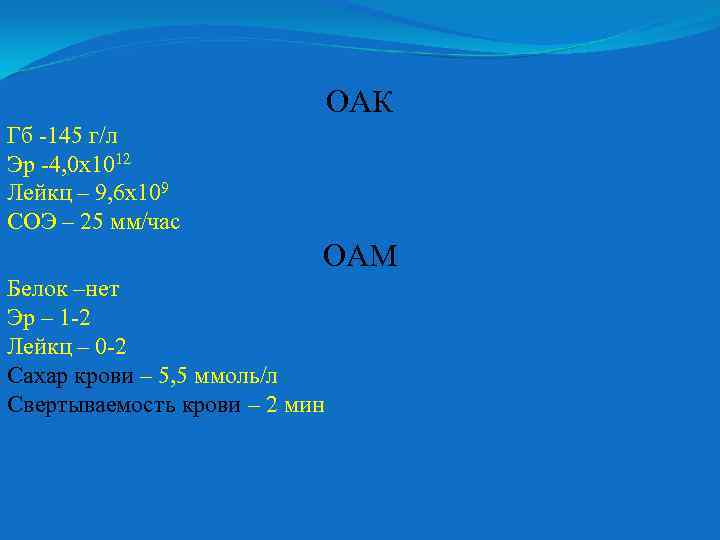 ОАК

Гб -145 г/л
Эр -4,0х$10^{12}$
Лейкц – 9,6х$10^{9}$
СОЭ – 25 мм/час

ОАМ

Белок –нет
Эр – 1-2
Лейкц – 0-2
Сахар крови – 5,5 ммоль/л
Свертываемость крови – 2 мин